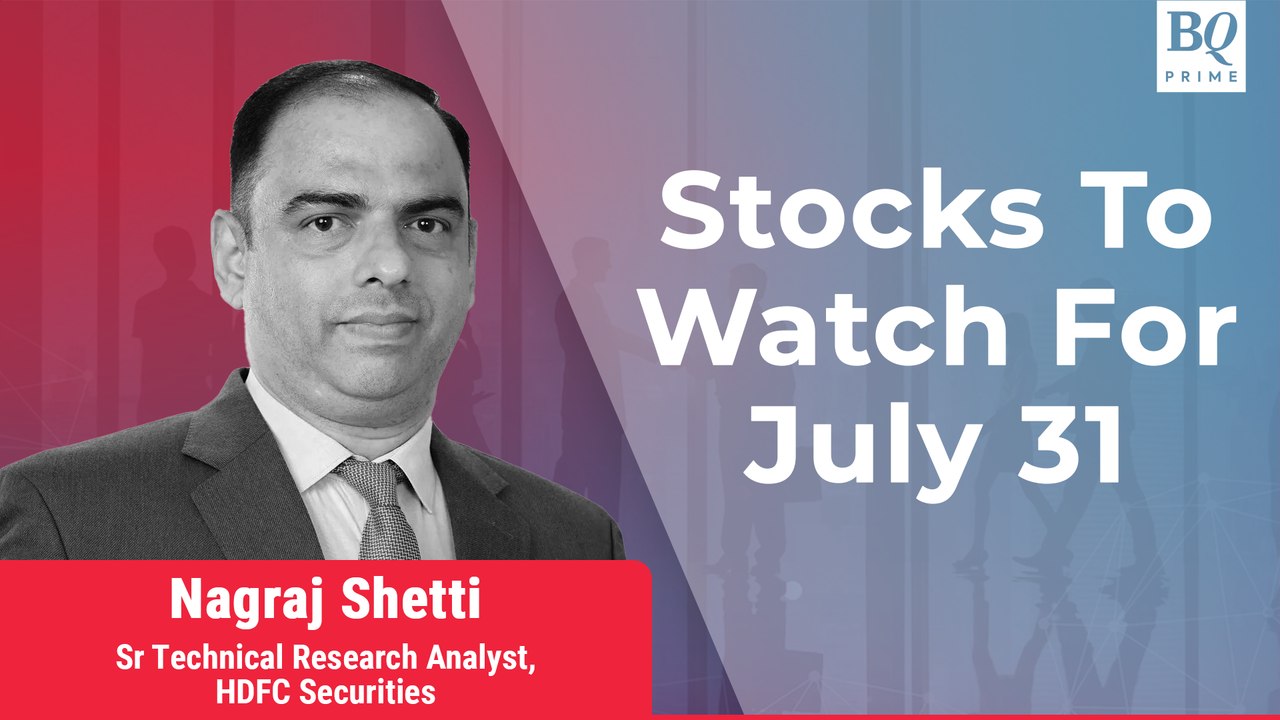 BQ PRIME

Stocks To Watch For July 31

Nagraj Shetti

Sr Technical Research Analyst, HDFC Securities